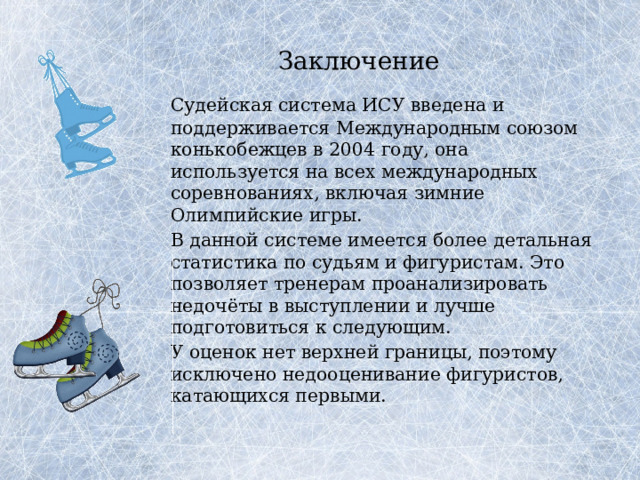 Заключение

Судейская система ИСУ введена и поддерживается Международным союзом конькобежцев в 2004 году, она используется на всех международных соревнованиях, включая зимние Олимпийские игры.

В данной системе имеется более детальная статистика по судьям и фигуристам. Это позволяет тренерам проанализировать недочёты в выступлении и лучше подготовиться к следующим.

У оценок нет верхней границы, поэтому исключено недооценивание фигуристов, катающихся первыми.